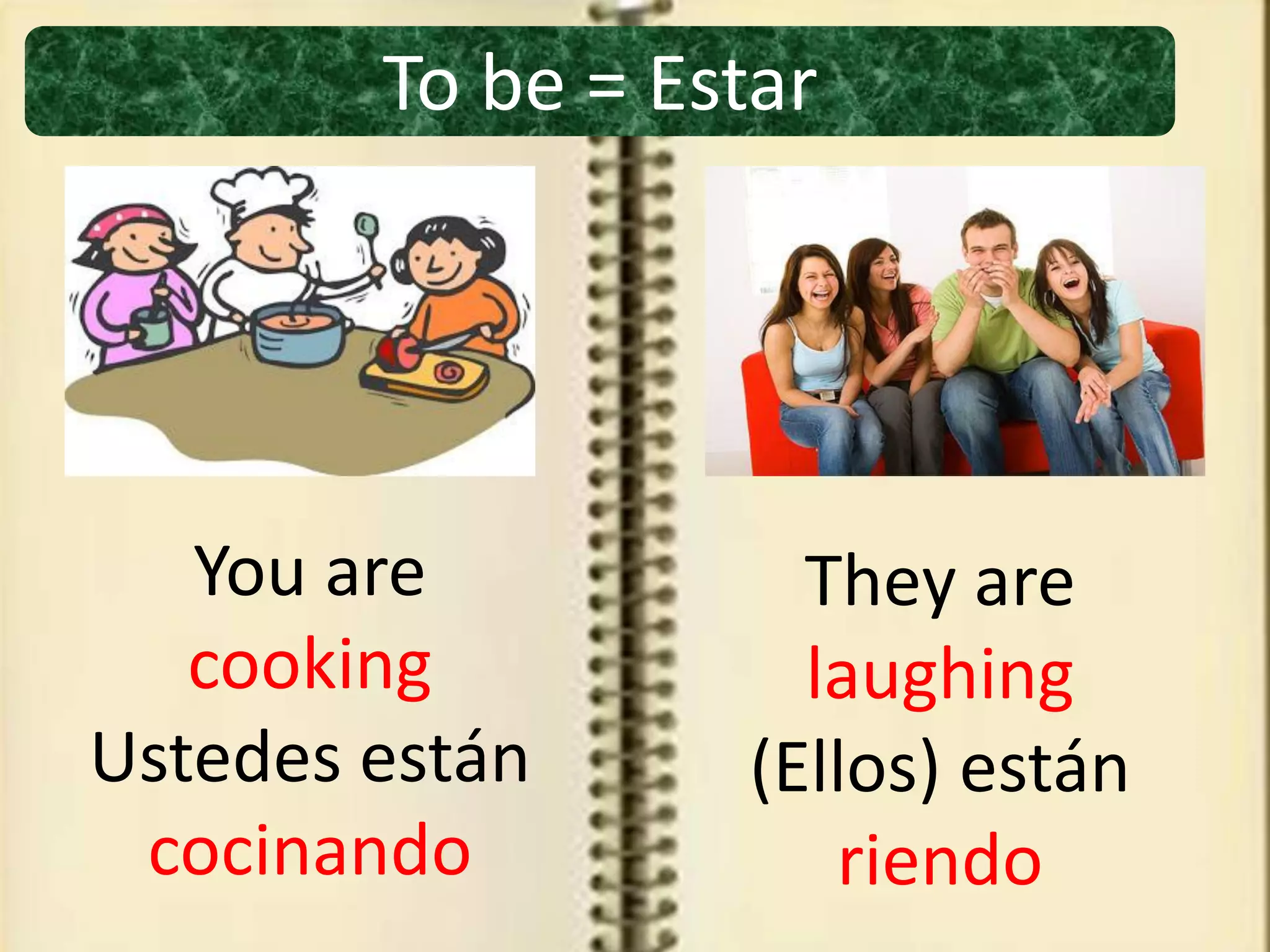 To be = Estar

You are cooking
Ustedes están cocinando

They are laughing
(Ellos) están riendo